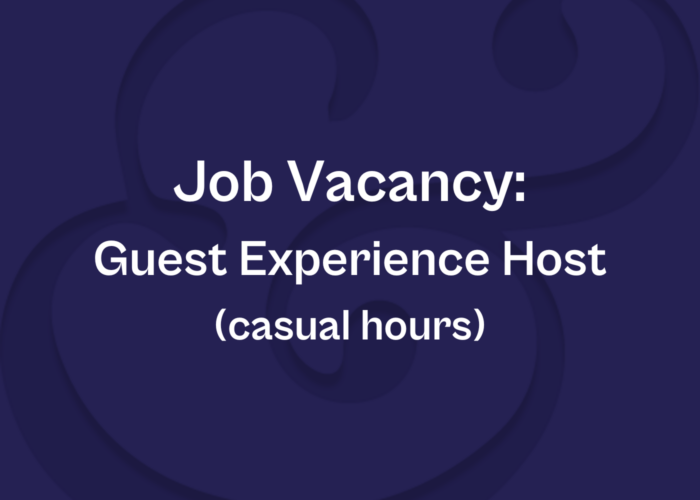 Job Vacancy:
Guest Experience Host
(casual hours)